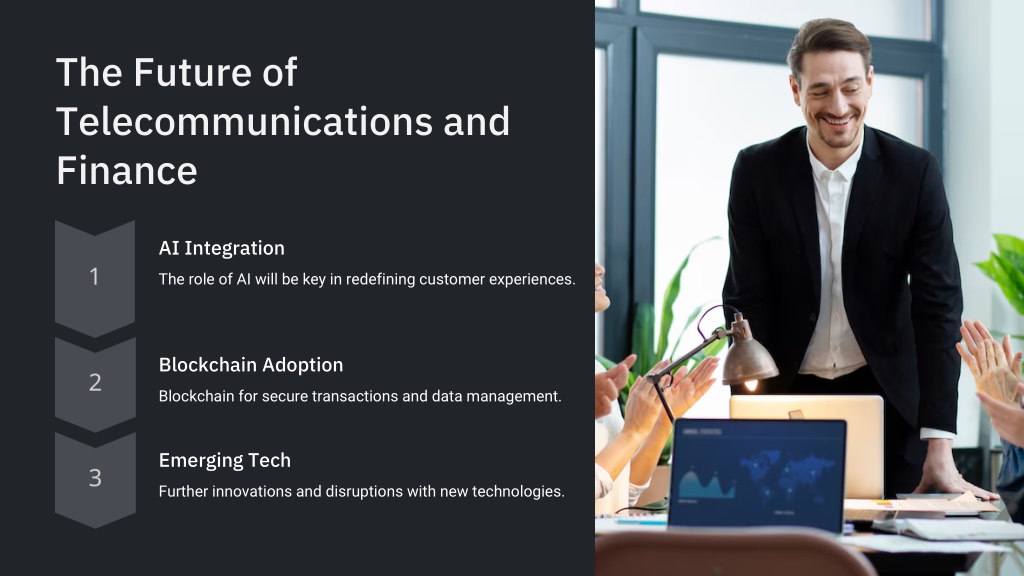 The Future of Telecommunications and Finance

1

AI Integration

The role of AI will be key in redefining customer experiences.

2

Blockchain Adoption

Blockchain for secure transactions and data management.

3

Emerging Tech

Further innovations and disruptions with new technologies.